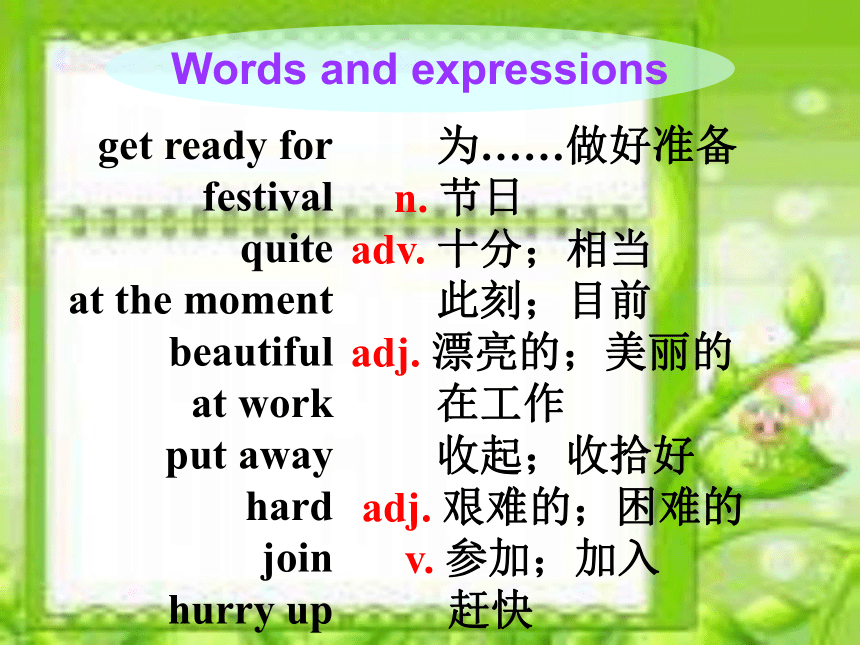 Words and expressions

get ready for 为……做好准备
festival n. 节日
quite adv. 十分；相当
at the moment 此刻；目前
beautiful adj. 漂亮的；美丽的
at work 在工作
put away 收起；收拾好
hard adj. 艰难的；困难的
join v. 参加；加入
hurry up 赶快